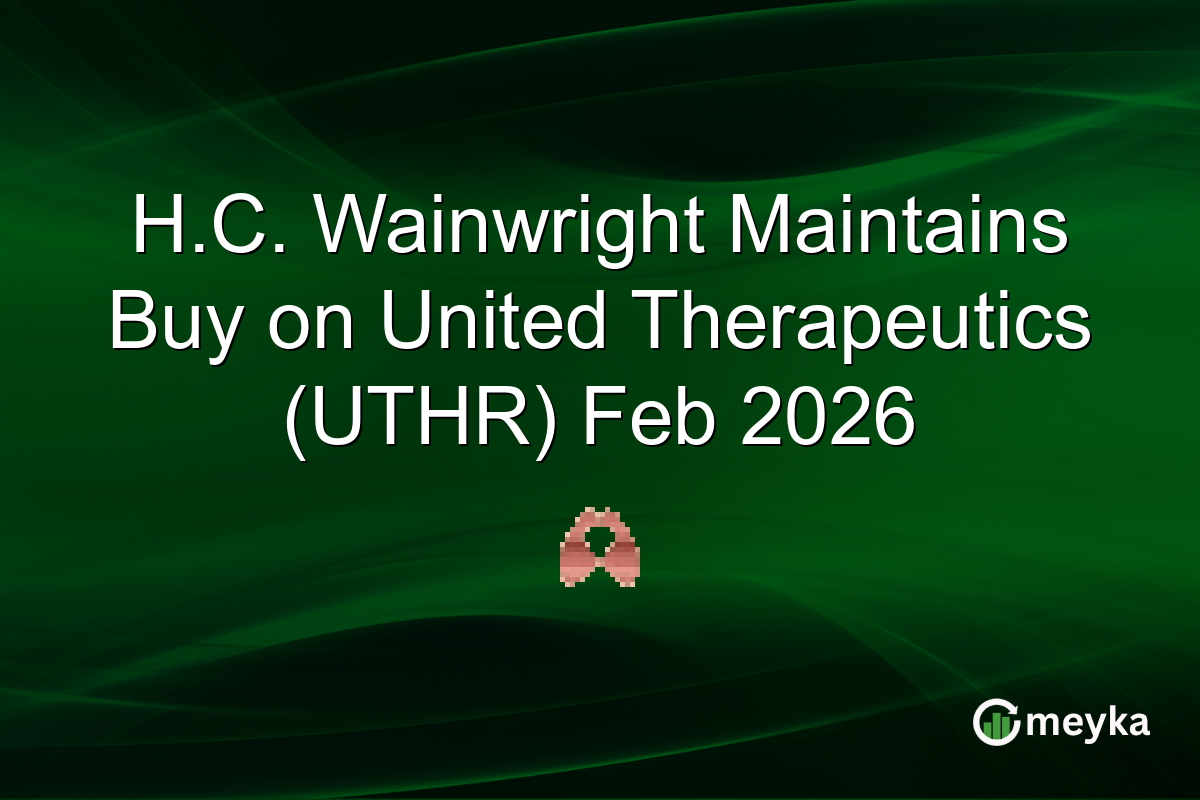 H.C. Wainwright Maintains Buy on United Therapeutics (UTHR) Feb 2026

meyka